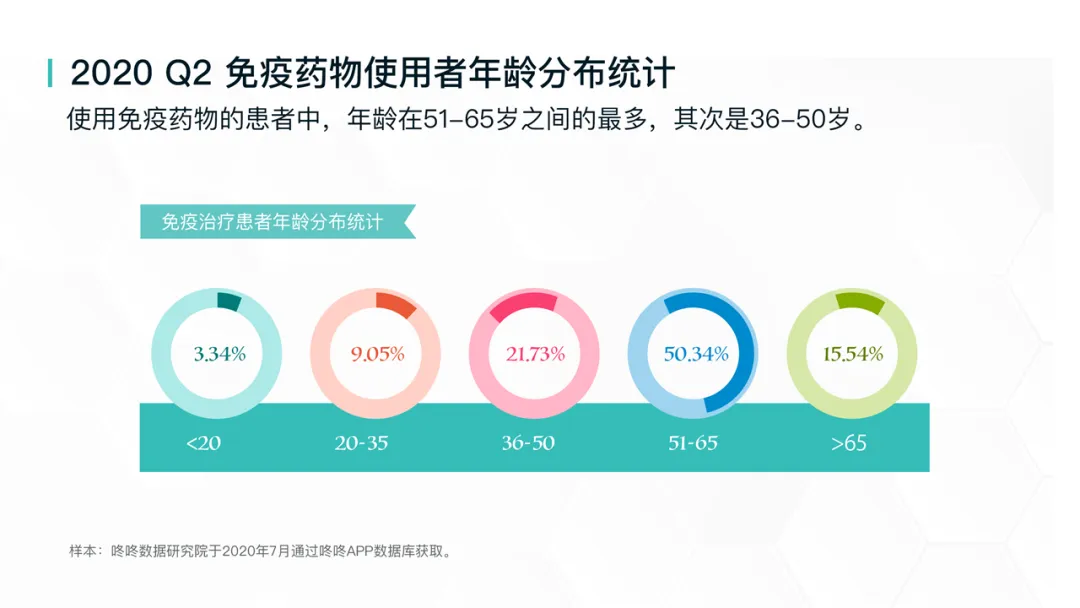 2020 Q2 免疫药物使用者年龄分布统计

使用免疫药物的患者中，年龄在51-65岁之间的最多，其次是36-50岁。

免疫治疗患者年龄分布统计

3.34%

9.05%

21.73%

50.34%

15.54%

<20

20-35

36-50

51-65

>65

样本：咚咚数据研究院于2020年7月通过咚咚APP数据库获取。